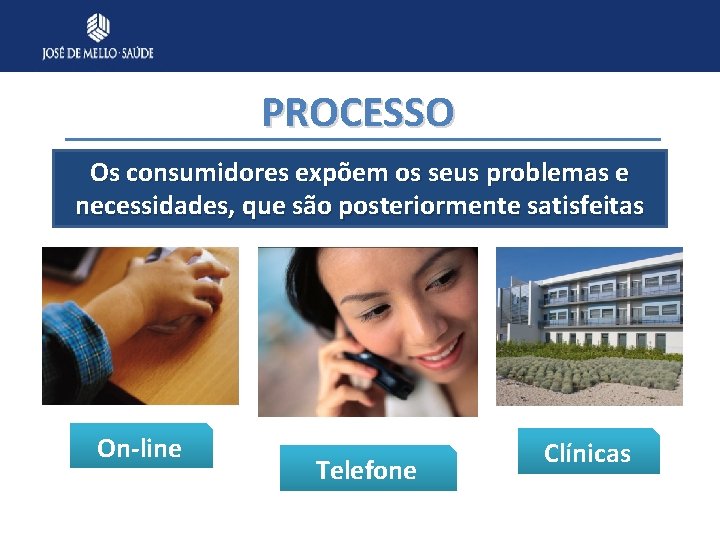 JOSÉ DE MELLO · SAÚDE

PROCESSO

Os consumidores expõem os seus problemas e necessidades, que são posteriormente satisfeitas

On-line

Telefone

Clínicas